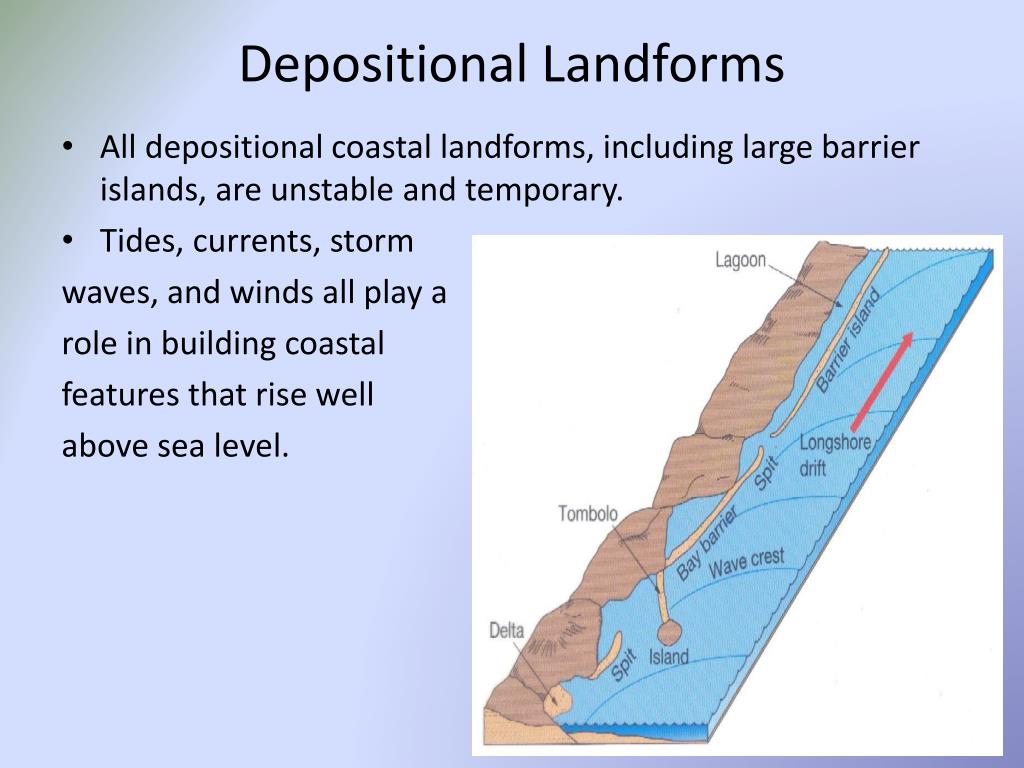 Depositional Landforms

• All depositional coastal landforms, including large barrier islands, are unstable and temporary.

• Tides, currents, storm waves, and winds all play a role in building coastal features that rise well above sea level.

Lagoon
Barrier island
Longshore drift
Spit
Tombolo
Bay barrier
Wave crest
Delta
Spit
Island